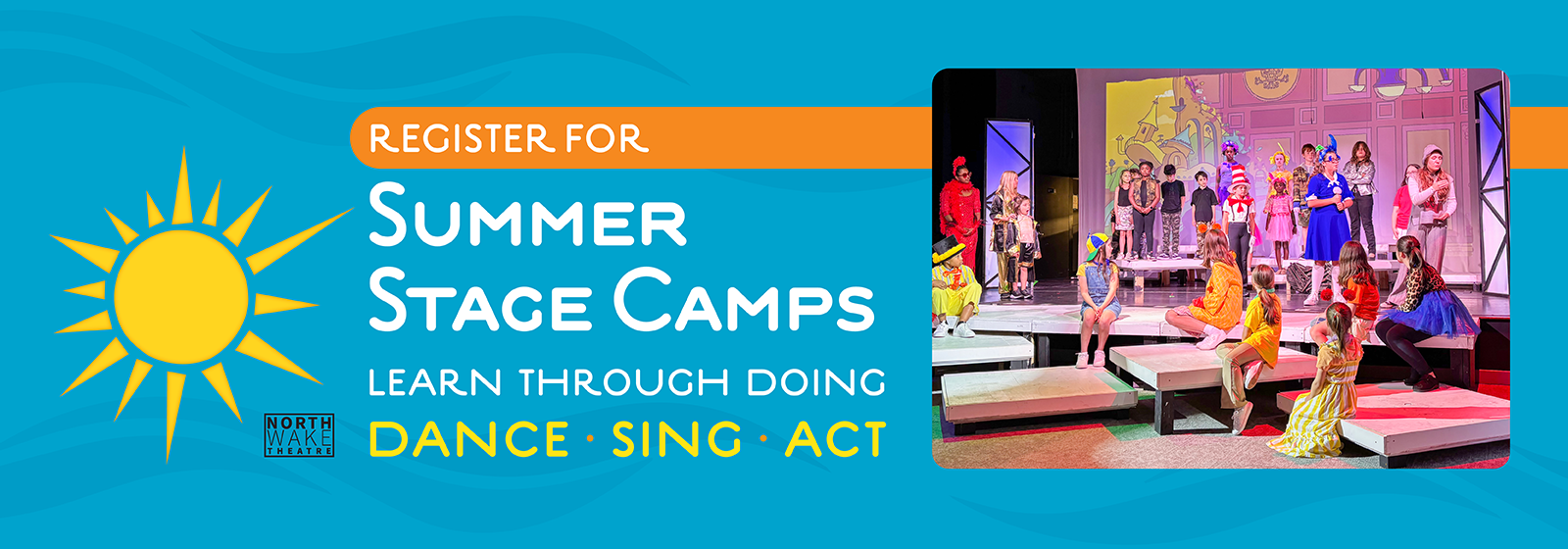 REGISTER FOR

SUMMER STAGE CAMPS

LEARN THROUGH DOING

DANCE · SING · ACT

NORTH WAKE THEATRE